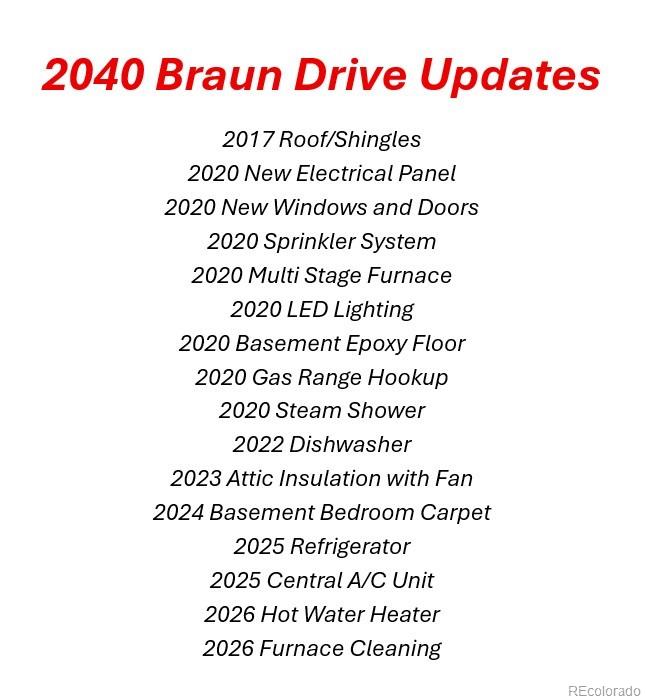 2040 Braun Drive Updates

2017 Roof/Shingles
2020 New Electrical Panel
2020 New Windows and Doors
2020 Sprinkler System
2020 Multi Stage Furnace
2020 LED Lighting
2020 Basement Epoxy Floor
2020 Gas Range Hookup
2020 Steam Shower
2022 Dishwasher
2023 Attic Insulation with Fan
2024 Basement Bedroom Carpet
2025 Refrigerator
2025 Central A/C Unit
2026 Hot Water Heater
2026 Furnace Cleaning

REcolorado